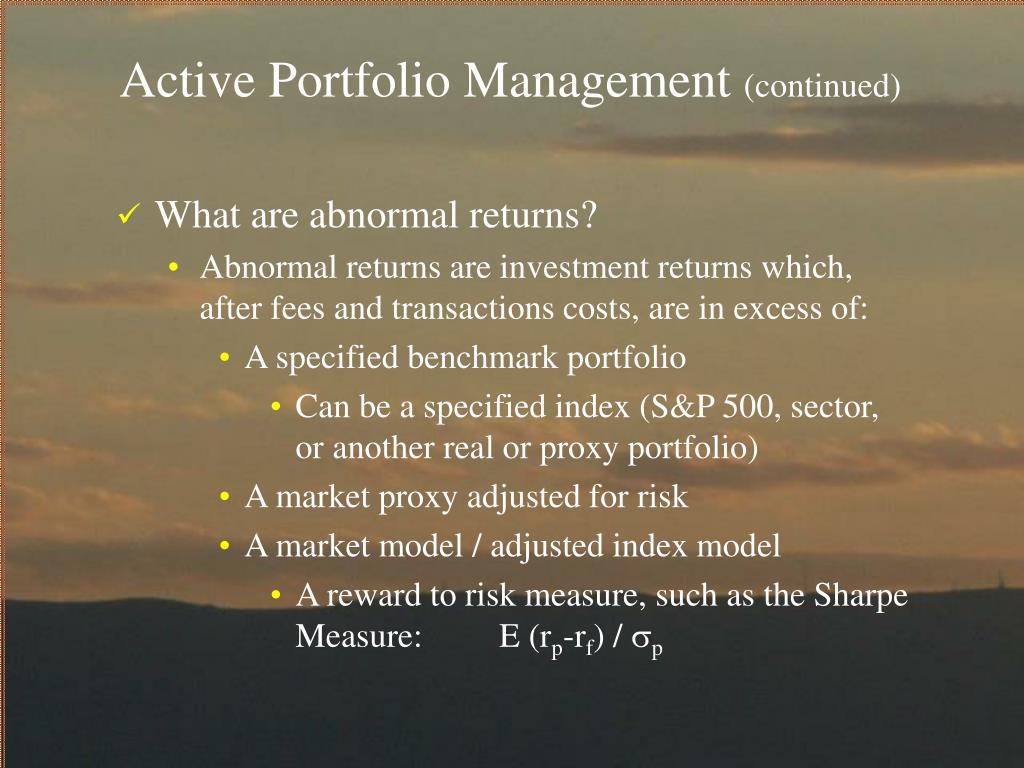 Active Portfolio Management (continued)

✓ What are abnormal returns?

• Abnormal returns are investment returns which, after fees and transactions costs, are in excess of:

• A specified benchmark portfolio

• Can be a specified index (S&P 500, sector, or another real or proxy portfolio)

• A market proxy adjusted for risk

• A market model / adjusted index model

• A reward to risk measure, such as the Sharpe Measure: $E(r_p - r_f) / \sigma_p$